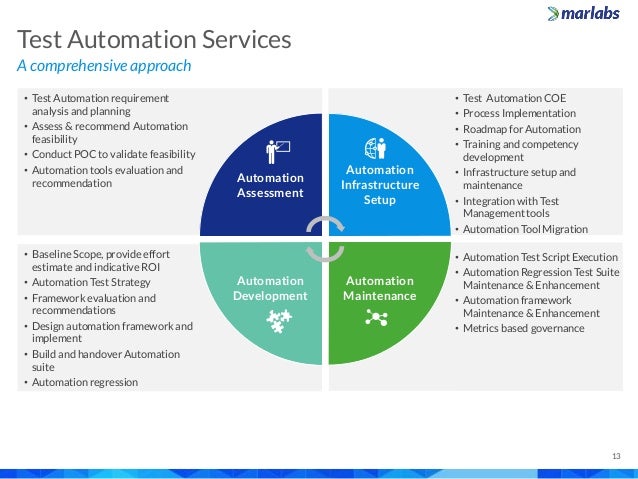 marlabs

Test Automation Services
A comprehensive approach

• Test Automation requirement analysis and planning
• Assess & recommend Automation feasibility
• Conduct POC to validate feasibility
• Automation tools evaluation and recommendation

Automation Assessment

Automation Infrastructure Setup

• Test Automation COE
• Process Implementation
• Roadmap for Automation
• Training and competency development
• Infrastructure setup and maintenance
• Integration with Test Management tools
• Automation Tool Migration

• Baseline Scope, provide effort estimate and indicative ROI
• Automation Test Strategy
• Framework evaluation and recommendations
• Design automation framework and implement
• Build and handover Automation suite
• Automation regression

Automation Development

Automation Maintenance

• Automation Test Script Execution
• Automation Regression Test Suite Maintenance & Enhancement
• Automation framework Maintenance & Enhancement
• Metrics based governance

13